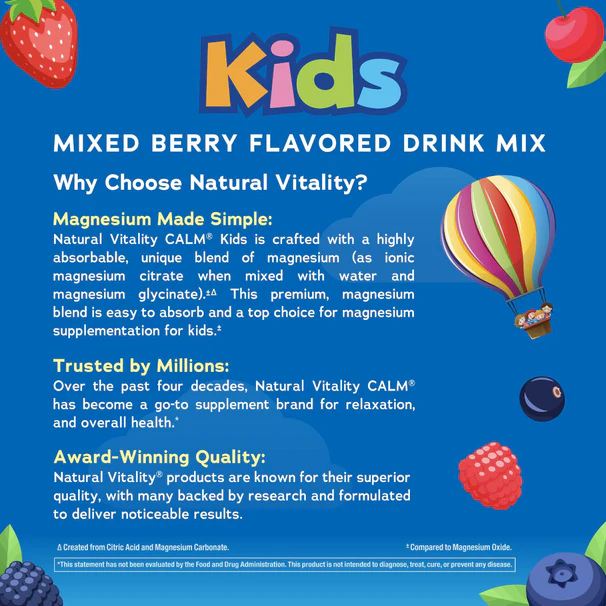 Kids

MIXED BERRY FLAVORED DRINK MIX

Why Choose Natural Vitality?

Magnesium Made Simple:
Natural Vitality CALM® Kids is crafted with a highly absorbable, unique blend of magnesium (as ionic magnesium citrate when mixed with water and magnesium glycinate).±Δ This premium, magnesium blend is easy to absorb and a top choice for magnesium supplementation for kids.±

Trusted by Millions:
Over the past four decades, Natural Vitality CALM® has become a go-to supplement brand for relaxation, and overall health.*

Award-Winning Quality:
Natural Vitality® products are known for their superior quality, with many backed by research and formulated to deliver noticeable results.

Δ Created from Citric Acid and Magnesium Carbonate.

± Compared to Magnesium Oxide.

*This statement has not been evaluated by the Food and Drug Administration. This product is not intended to diagnose, treat, cure, or prevent any disease.